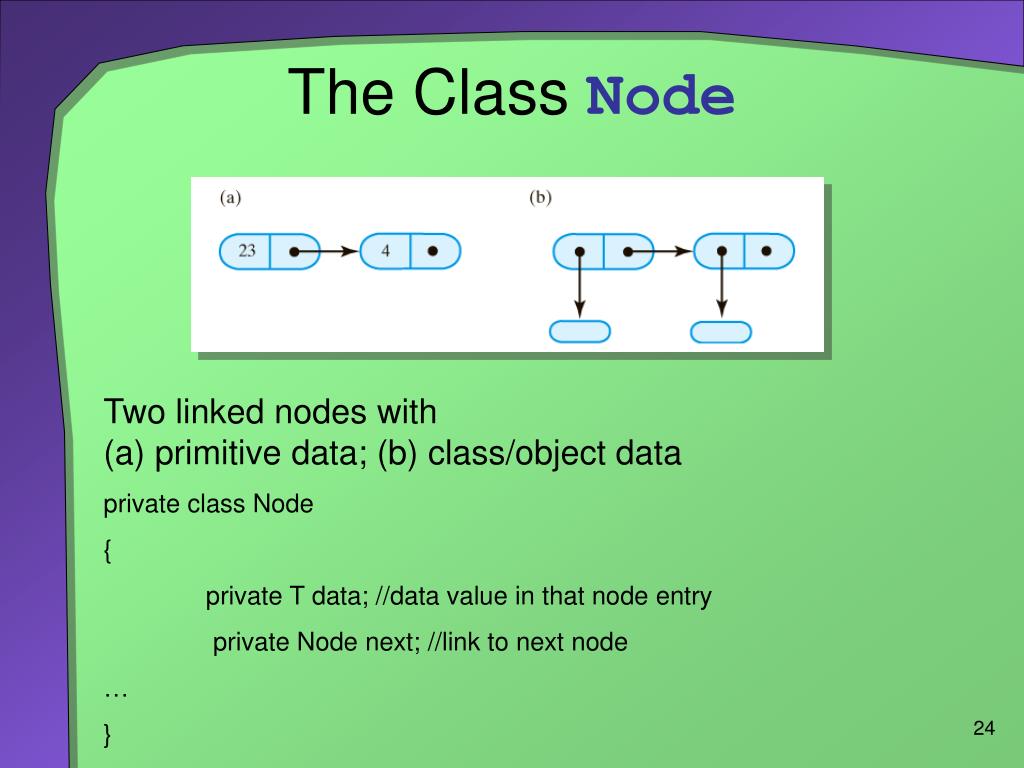 The Class Node

(a)

23

4

(b)

Two linked nodes with
(a) primitive data; (b) class/object data

private class Node

{

private T data; //data value in that node entry

private Node next; //link to next node

…

}

24